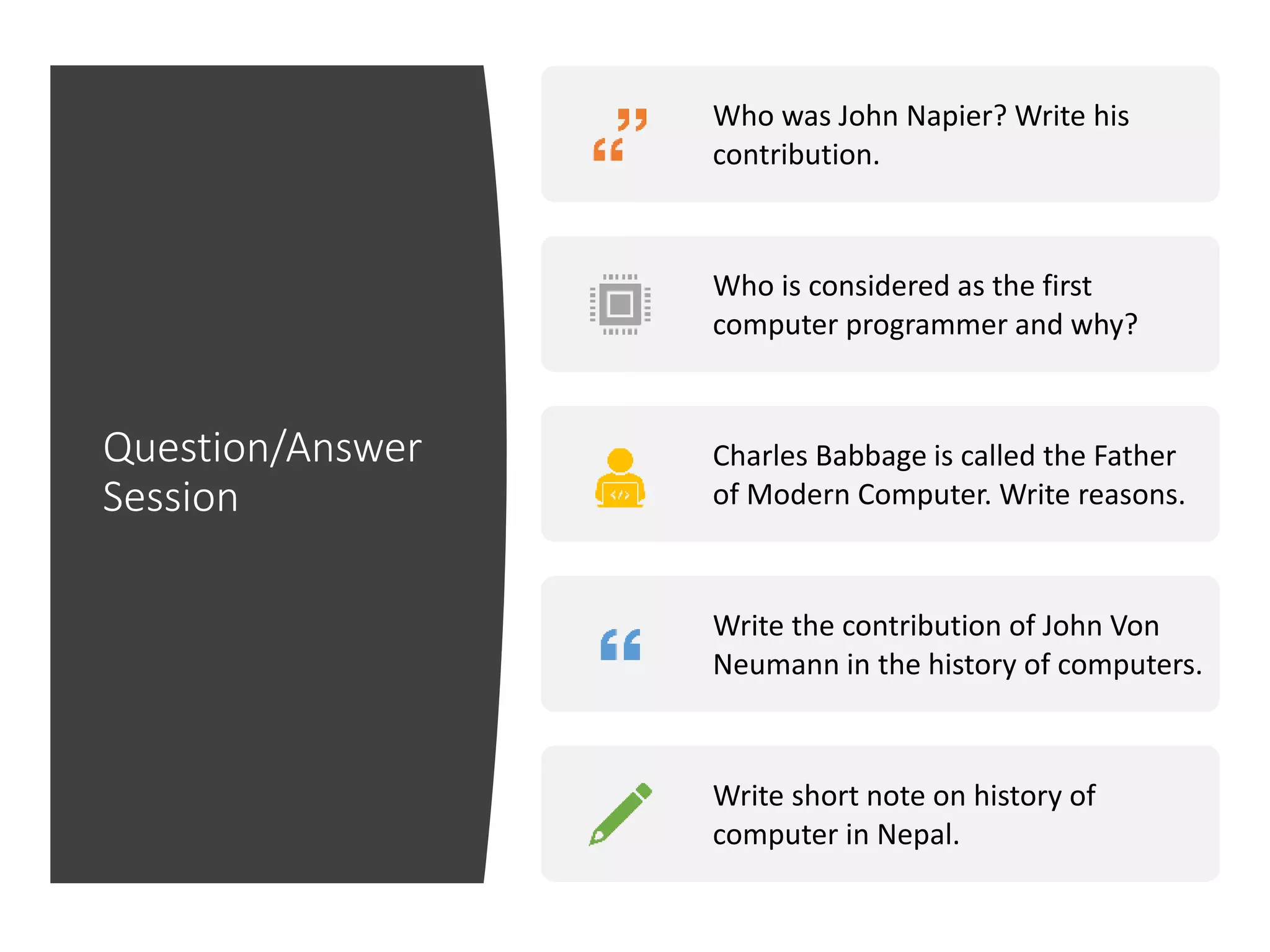 Question/Answer Session

Who was John Napier? Write his contribution.

Who is considered as the first computer programmer and why?

Charles Babbage is called the Father of Modern Computer. Write reasons.

Write the contribution of John Von Neumann in the history of computers.

Write short note on history of computer in Nepal.